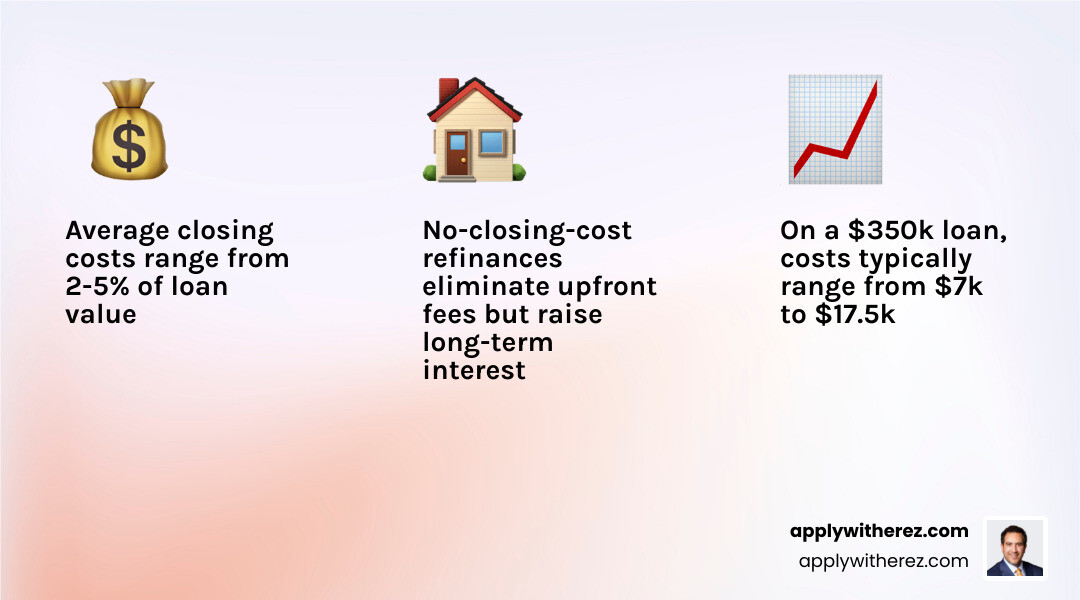 Average closing costs range from 2-5% of loan value

No-closing-cost refinances eliminate upfront fees but raise long-term interest

On a \$350k loan, costs typically range from \$7k to \$17.5k

applywitherez.com
applywitherez.com